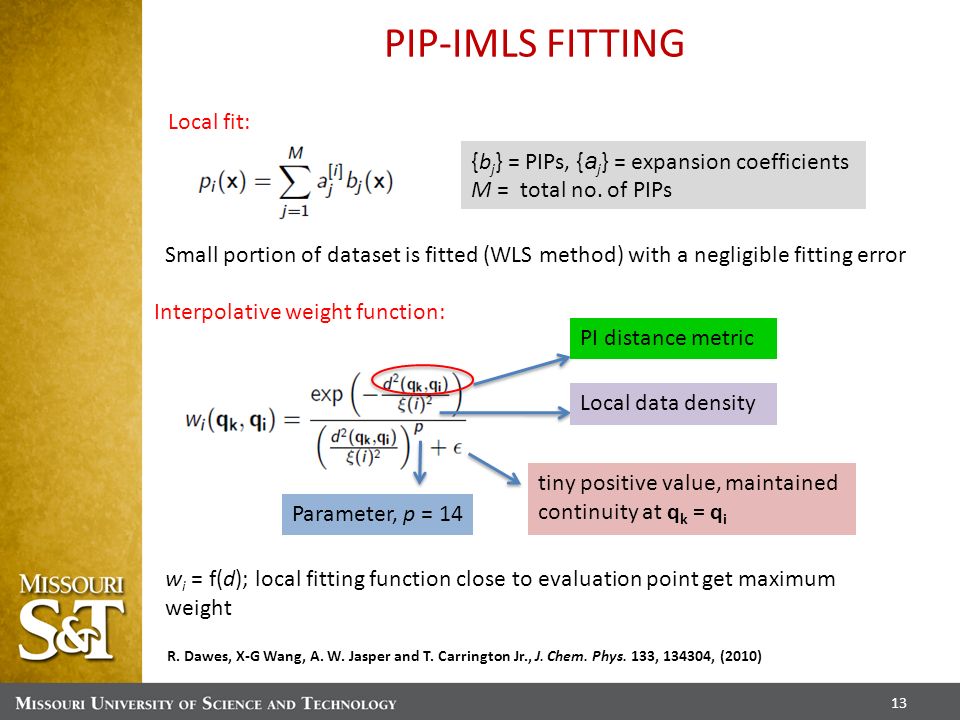 PIP-IMLS FITTING

Local fit:

$p_i(\mathbf{x}) = \sum_{j=1}^{M} a_j^{[i]} b_j(\mathbf{x})$

{$b_j$} = PIPs, {$a_j$} = expansion coefficients
$M$ = total no. of PIPs

Small portion of dataset is fitted (WLS method) with a negligible fitting error

Interpolative weight function:

$w_i(\mathbf{q_k}, \mathbf{q_i}) = \frac{\exp\left(-\frac{d^2(\mathbf{q_k},\mathbf{q_i})}{\xi(i)^2}\right)}{\left(\frac{d^2(\mathbf{q_k},\mathbf{q_i})}{\xi(i)^2}\right)^p + \epsilon}$

PI distance metric

Local data density

tiny positive value, maintained continuity at $\mathbf{q_k} = \mathbf{q_i}$

Parameter, $p$ = 14

$w_i$ = f($d$); local fitting function close to evaluation point get maximum weight

R. Dawes, X-G Wang, A. W. Jasper and T. Carrington Jr., J. Chem. Phys. 133, 134304, (2010)

MISSOURI S&T

MISSOURI UNIVERSITY OF SCIENCE AND TECHNOLOGY

13